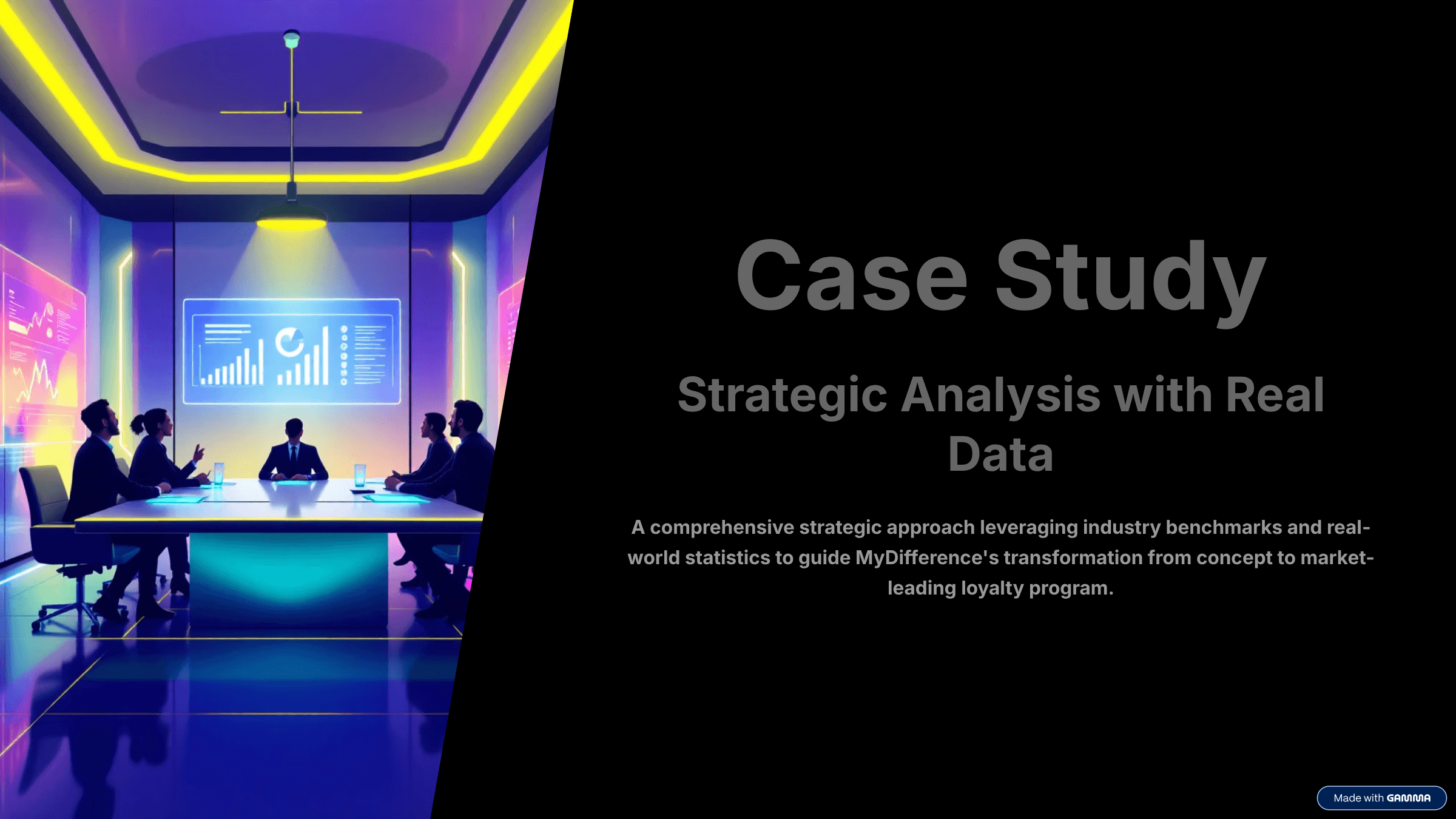 Case Study

Strategic Analysis with Real Data

A comprehensive strategic approach leveraging industry benchmarks and real-world statistics to guide MyDifference's transformation from concept to market-leading loyalty program.

Made with GAMMA